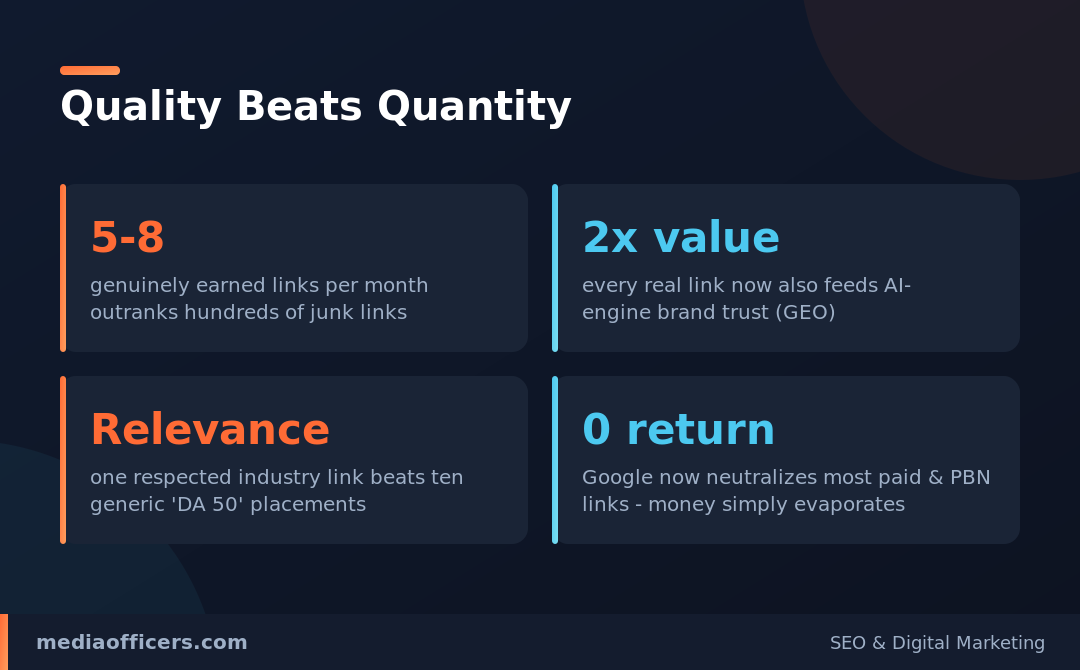 Quality Beats Quantity

5-8
genuinely earned links per month outranks hundreds of junk links

2x value
every real link now also feeds AI-engine brand trust (GEO)

Relevance
one respected industry link beats ten generic 'DA 50' placements

0 return
Google now neutralizes most paid & PBN links - money simply evaporates

mediaofficers.com

SEO & Digital Marketing